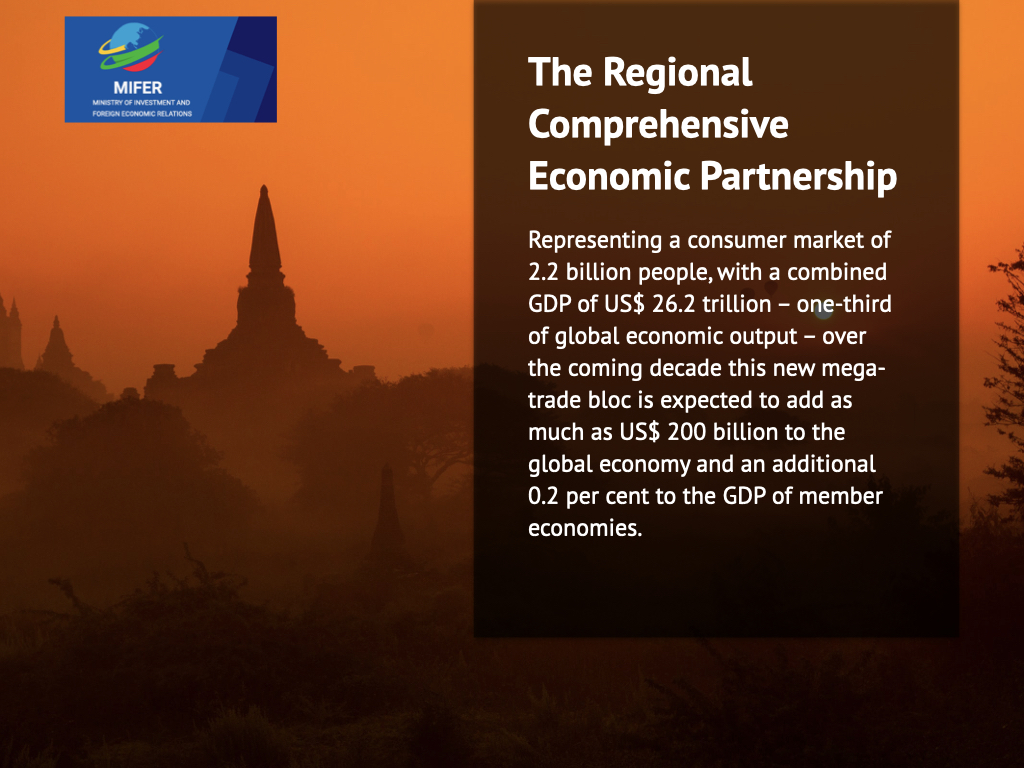 MIFER
MINISTRY OF INVESTMENT AND FOREIGN ECONOMIC RELATIONS

The Regional Comprehensive Economic Partnership

Representing a consumer market of 2.2 billion people, with a combined GDP of US$ 26.2 trillion – one-third of global economic output – over the coming decade this new mega-trade bloc is expected to add as much as US$ 200 billion to the global economy and an additional 0.2 per cent to the GDP of member economies.